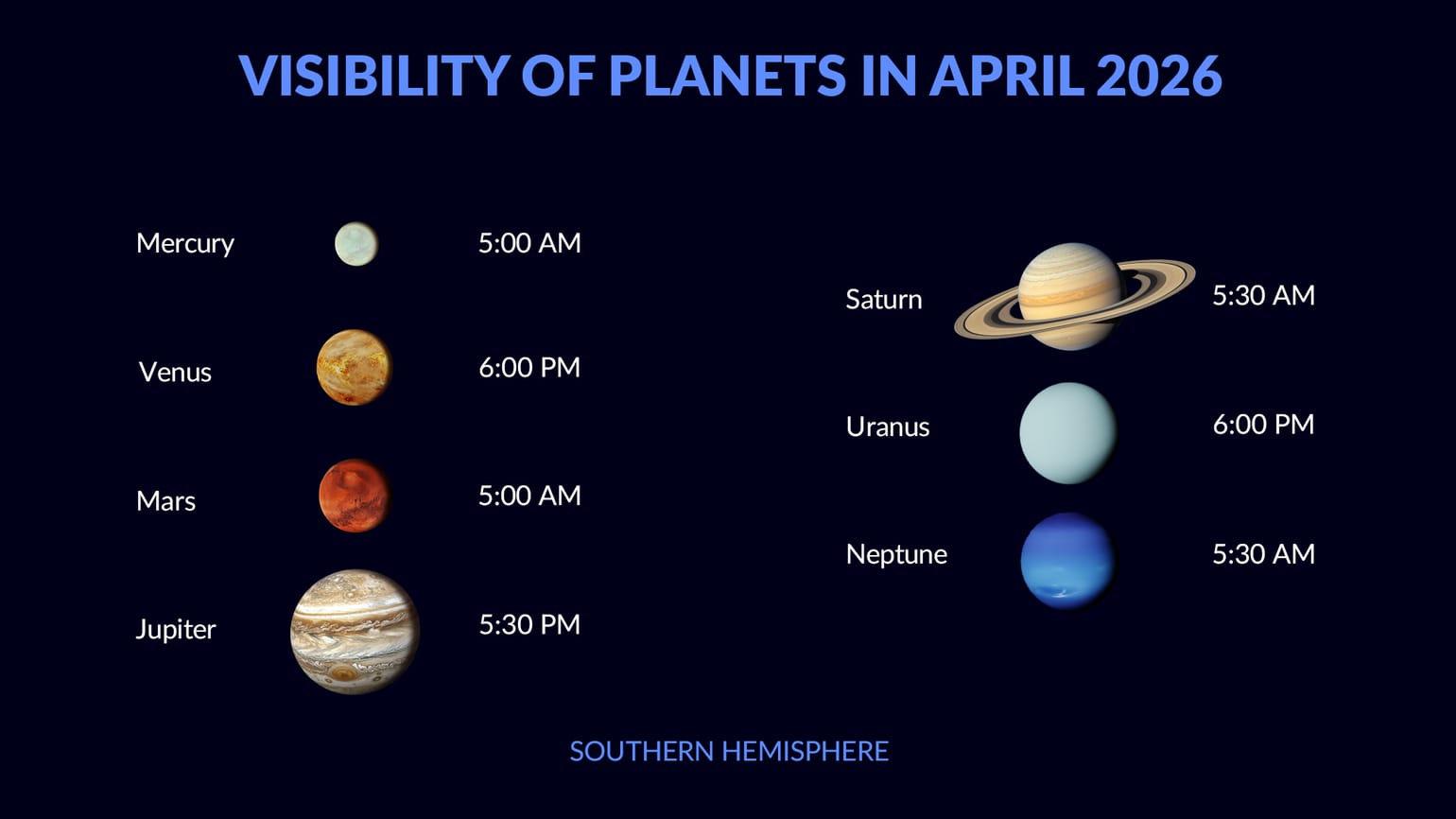 VISIBILITY OF PLANETS IN APRIL 2026

Mercury 5:00 AM

Venus 6:00 PM

Mars 5:00 AM

Jupiter 5:30 PM

Saturn 5:30 AM

Uranus 6:00 PM

Neptune 5:30 AM

SOUTHERN HEMISPHERE